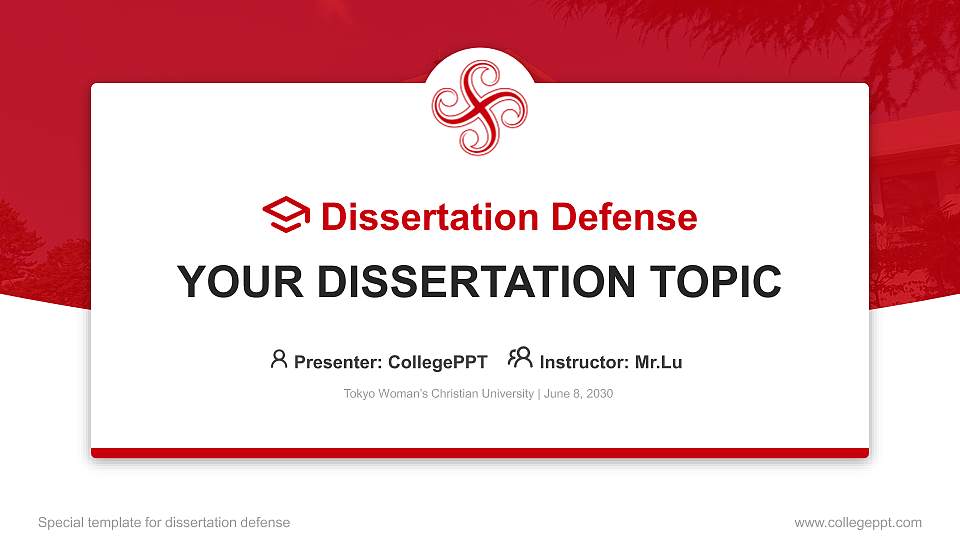 Dissertation Defense

YOUR DISSERTATION TOPIC

Presenter: CollegePPT Instructor: Mr.Lu

Tokyo Woman's Christian University | June 8, 2030

Special template for dissertation defense

www.collegeppt.com